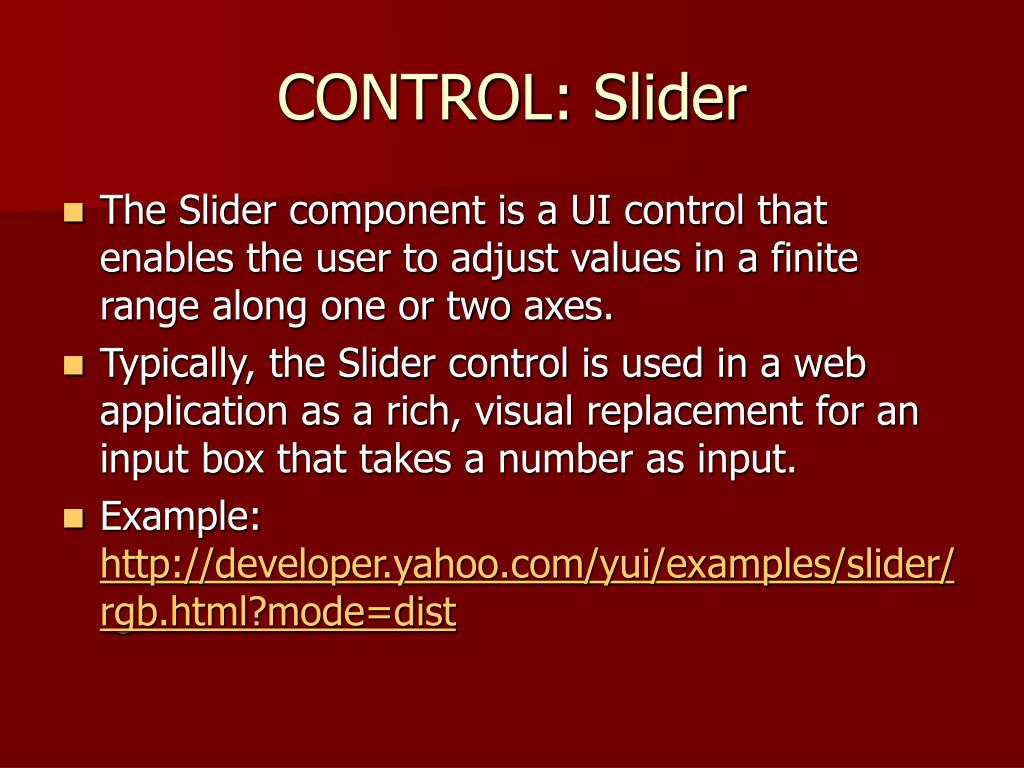 CONTROL: Slider

The Slider component is a UI control that enables the user to adjust values in a finite range along one or two axes.

Typically, the Slider control is used in a web application as a rich, visual replacement for an input box that takes a number as input.

Example: http://developer.yahoo.com/yui/examples/slider/rgb.html?mode=dist